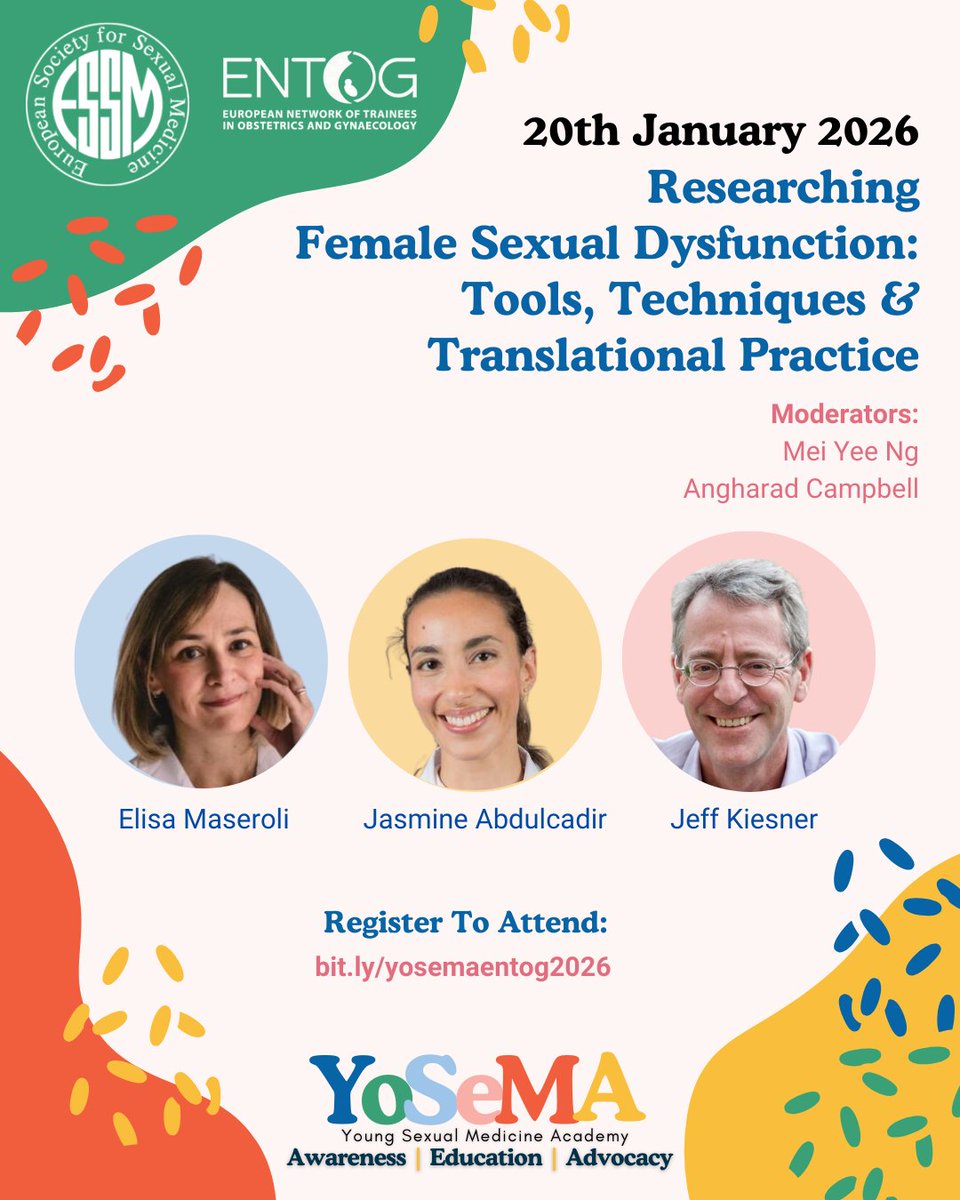 European Society for Sexual Medicine
ESSM

ENTOG
EUROPEAN NETWORK OF TRAINEES IN OBSTETRICS AND GYNAECOLOGY

20th January 2026
Researching Female Sexual Dysfunction: Tools, Techniques & Translational Practice

Moderators:
Mei Yee Ng
Angharad Campbell

Elisa Maseroli
Jasmine Abdulcadir
Jeff Kiesner

Register To Attend:
bit.ly/yosemaentog2026

YoSeMA
Young Sexual Medicine Academy
Awareness | Education | Advocacy